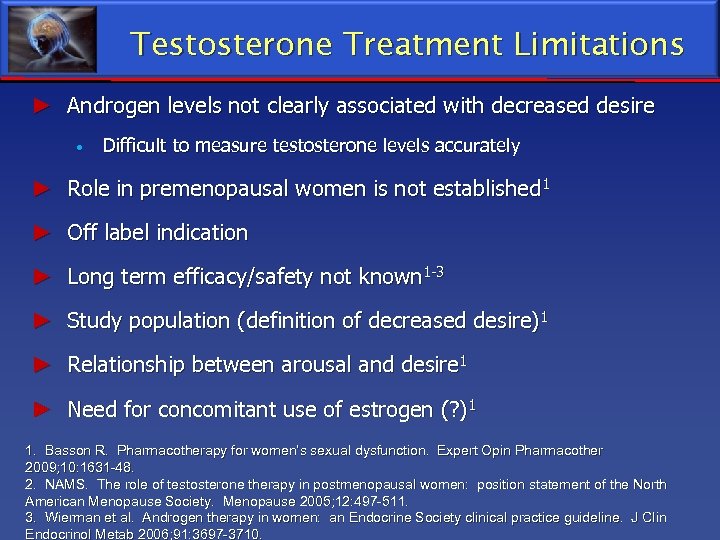 Testosterone Treatment Limitations

► Androgen levels not clearly associated with decreased desire

• Difficult to measure testosterone levels accurately

► Role in premenopausal women is not established$^{1}$

► Off label indication

► Long term efficacy/safety not known$^{1-3}$

► Study population (definition of decreased desire)$^{1}$

► Relationship between arousal and desire$^{1}$

► Need for concomitant use of estrogen (?)$^{1}$

1. Basson R. Pharmacotherapy for women's sexual dysfunction. Expert Opin Pharmacother 2009;10:1631-48.
2. NAMS. The role of testosterone therapy in postmenopausal women: position statement of the North American Menopause Society. Menopause 2005;12:497-511.
3. Wierman et al. Androgen therapy in women: an Endocrine Society clinical practice guideline. J Clin Endocrinol Metab 2006;91:3697-3710.